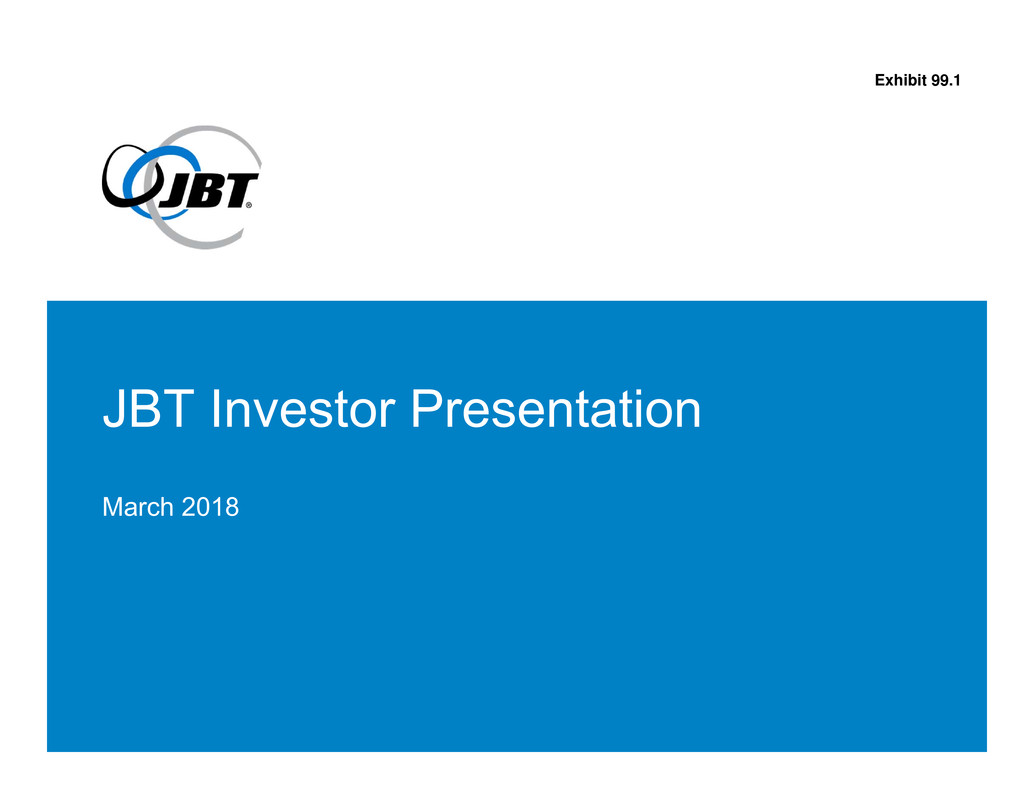 Exhibit 99.1

JBT®

JBT Investor Presentation

March 2018